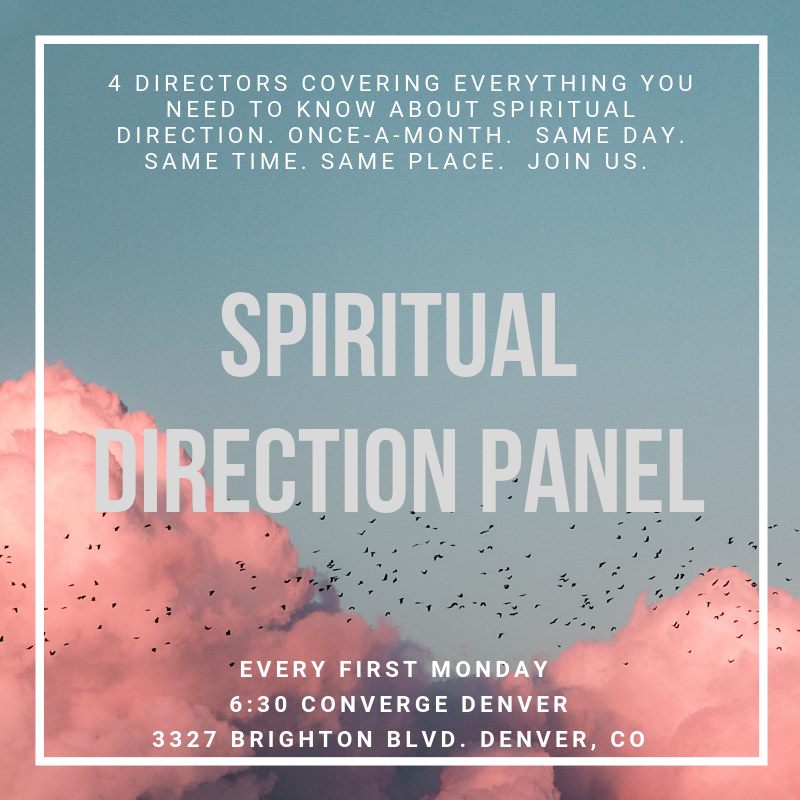 4 DIRECTORS COVERING EVERYTHING YOU NEED TO KNOW ABOUT SPIRITUAL DIRECTION. ONCE-A-MONTH. SAME DAY. SAME TIME. SAME PLACE. JOIN US.

SPIRITUAL DIRECTION PANEL

EVERY FIRST MONDAY
6:30 CONVERGE DENVER
3327 BRIGHTON BLVD. DENVER, CO